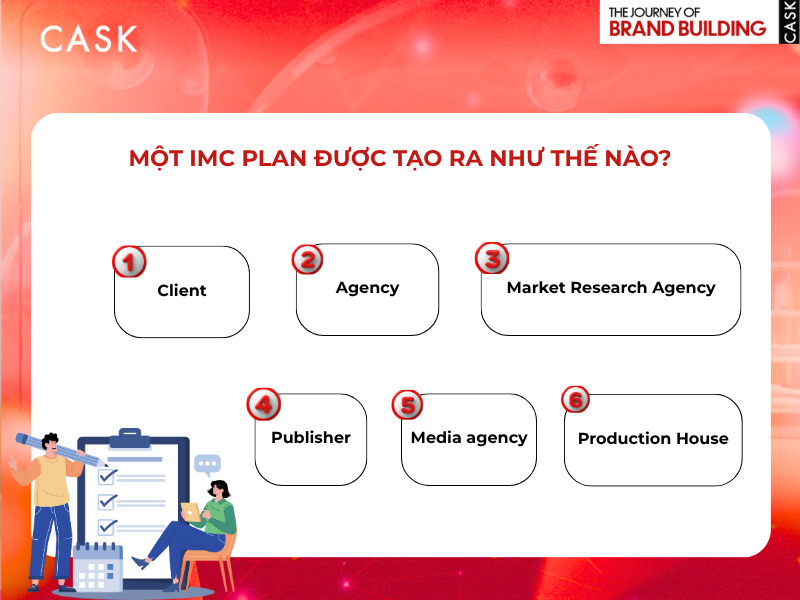 CASK

THE JOURNEY OF
BRAND BUILDING
CASK

MỘT IMC PLAN ĐƯỢC TẠO RA NHƯ THẾ NÀO?

1 Client

2 Agency

3 Market Research Agency

4 Publisher

5 Media agency

6 Production House